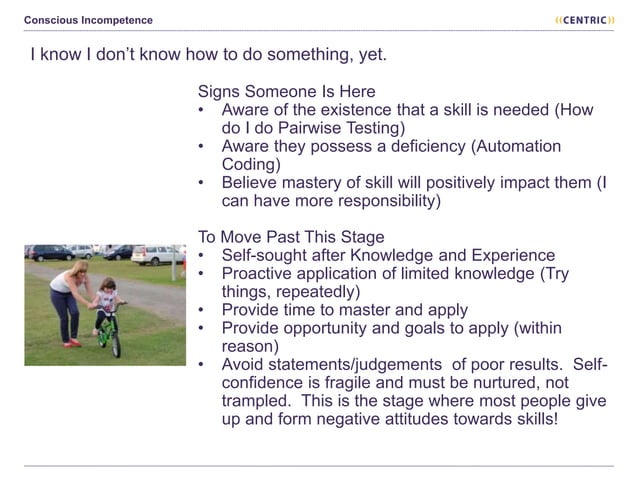 Conscious Incompetence

((CENTRIC))

I know I don't know how to do something, yet.

Signs Someone Is Here
• Aware of the existence that a skill is needed (How do I do Pairwise Testing)
• Aware they possess a deficiency (Automation Coding)
• Believe mastery of skill will positively impact them (I can have more responsibility)

To Move Past This Stage
• Self-sought after Knowledge and Experience
• Proactive application of limited knowledge (Try things, repeatedly)
• Provide time to master and apply
• Provide opportunity and goals to apply (within reason)
• Avoid statements/judgements of poor results. Self-confidence is fragile and must be nurtured, not trampled. This is the stage where most people give up and form negative attitudes towards skills!